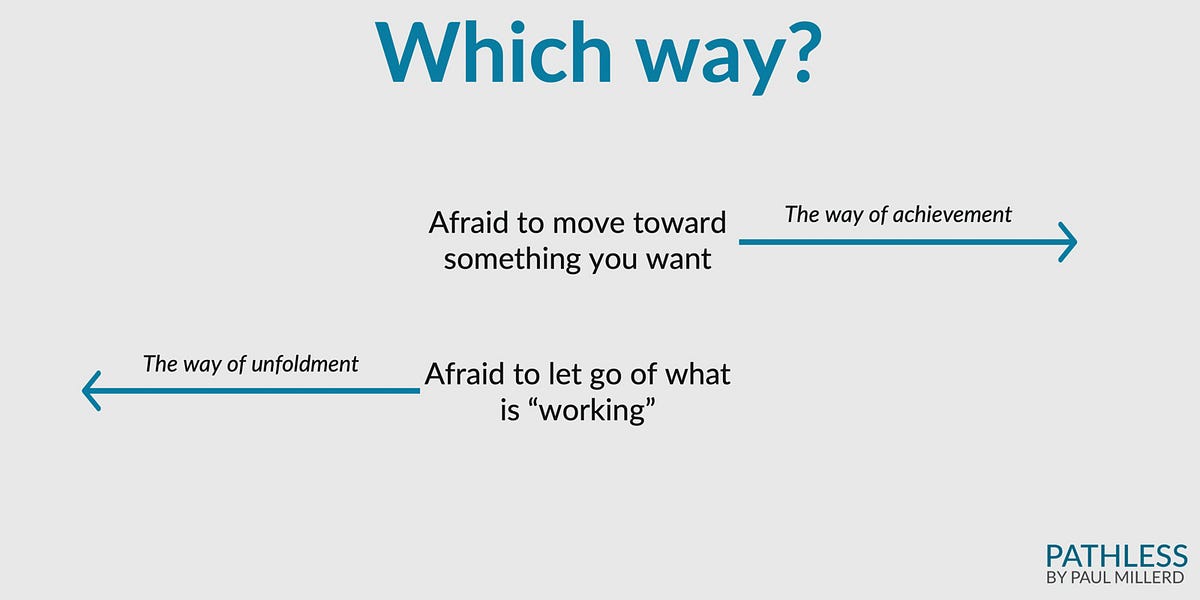 Which way?

Afraid to move toward something you want

The way of achievement

The way of unfoldment

Afraid to let go of what is “working”

PATHLESS
BY PAUL MILLERD